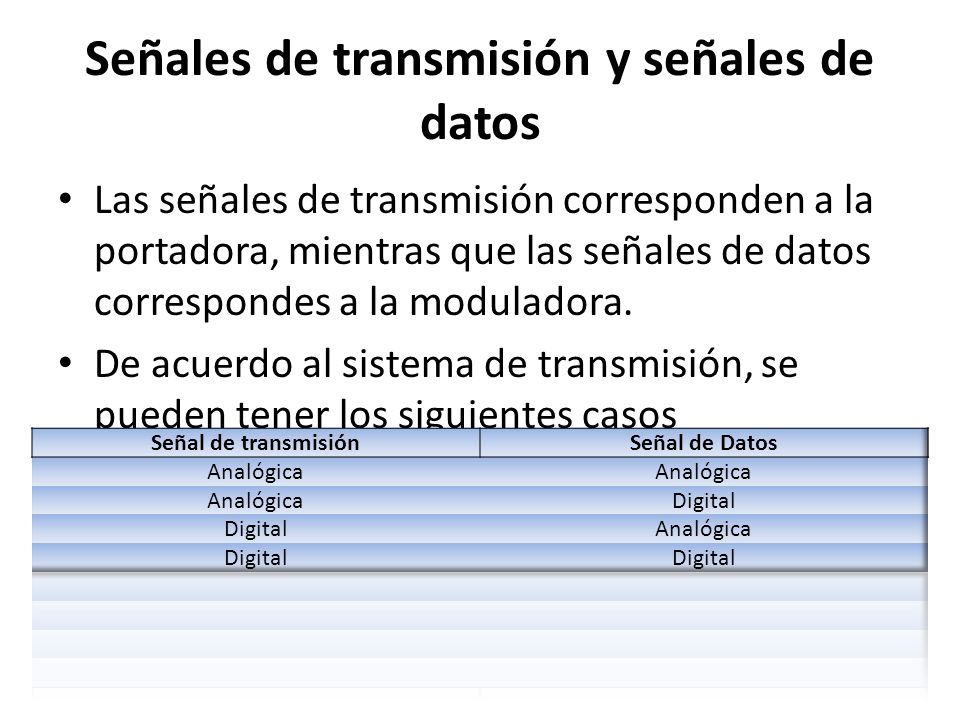 Señales de transmisión y señales de datos

• Las señales de transmisión corresponden a la portadora, mientras que las señales de datos correspondes a la moduladora.

• De acuerdo al sistema de transmisión, se pueden tener los siguientes casos

| Señal de transmisión | Señal de Datos |
|---|---|
| Analógica | Analógica |
| Analógica | Digital |
| Digital | Analógica |
| Digital | Digital |